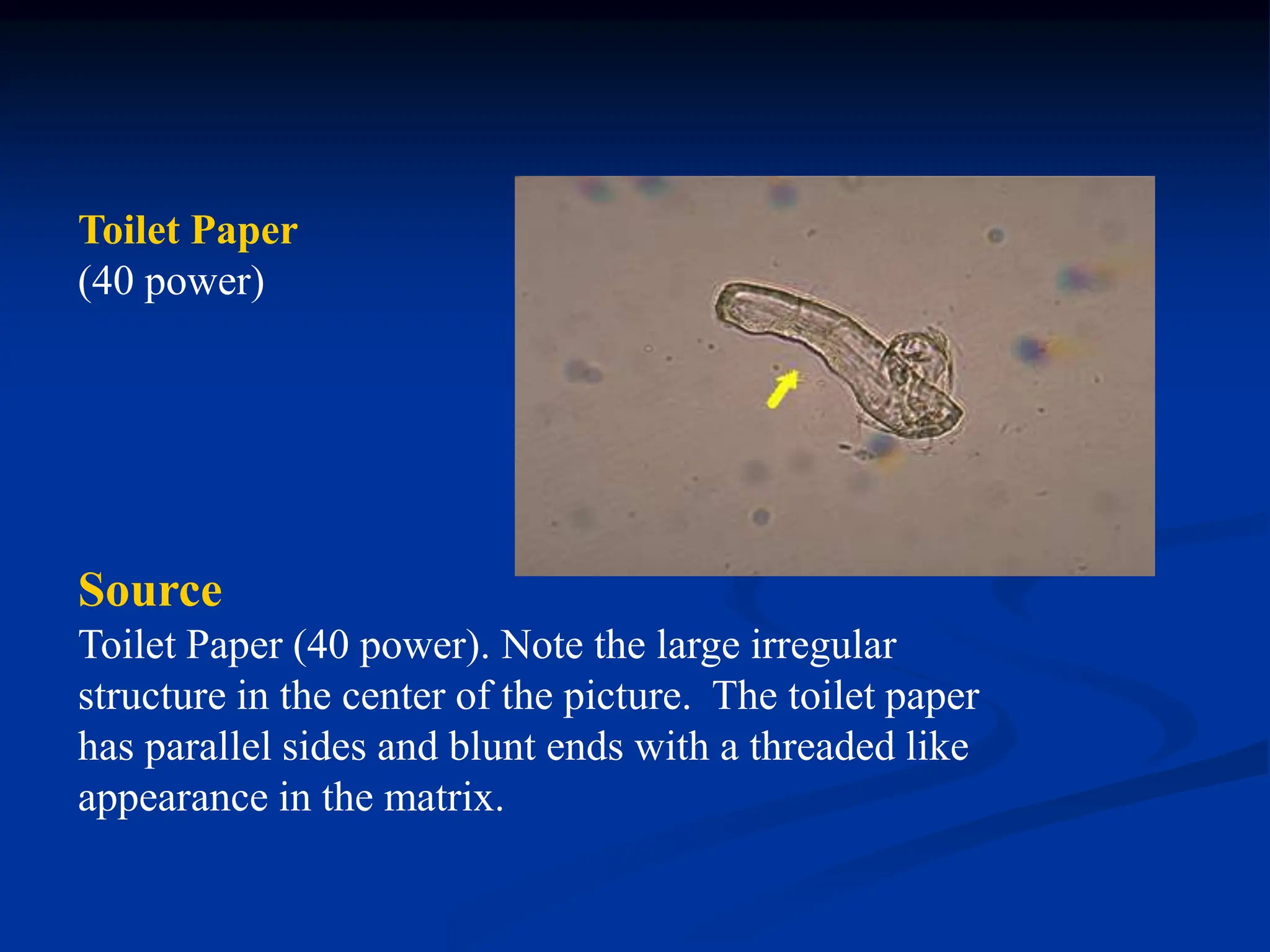 Toilet Paper
(40 power)

Source
Toilet Paper (40 power). Note the large irregular structure in the center of the picture. The toilet paper has parallel sides and blunt ends with a threaded like appearance in the matrix.